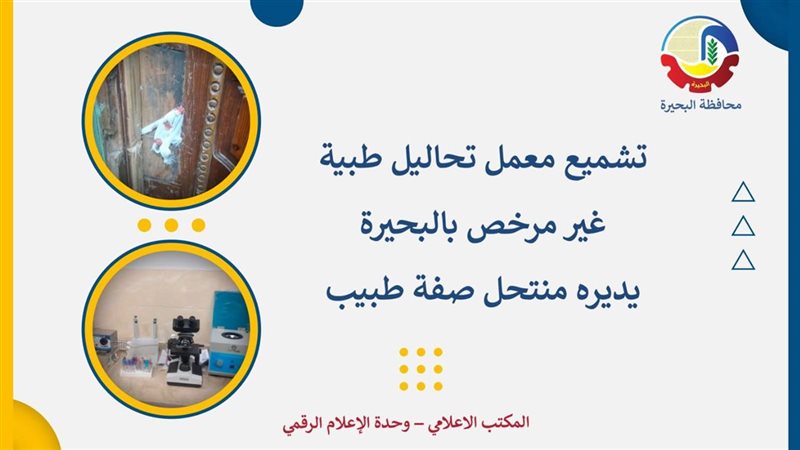 البحيرة
محافظة البحيرة

تشميع معمل تحاليل طبية
غير مرخص بالبحيرة
يديره منتحل صفة طبيب

المكتب الاعلامي – وحدة الإعلام الرقمي